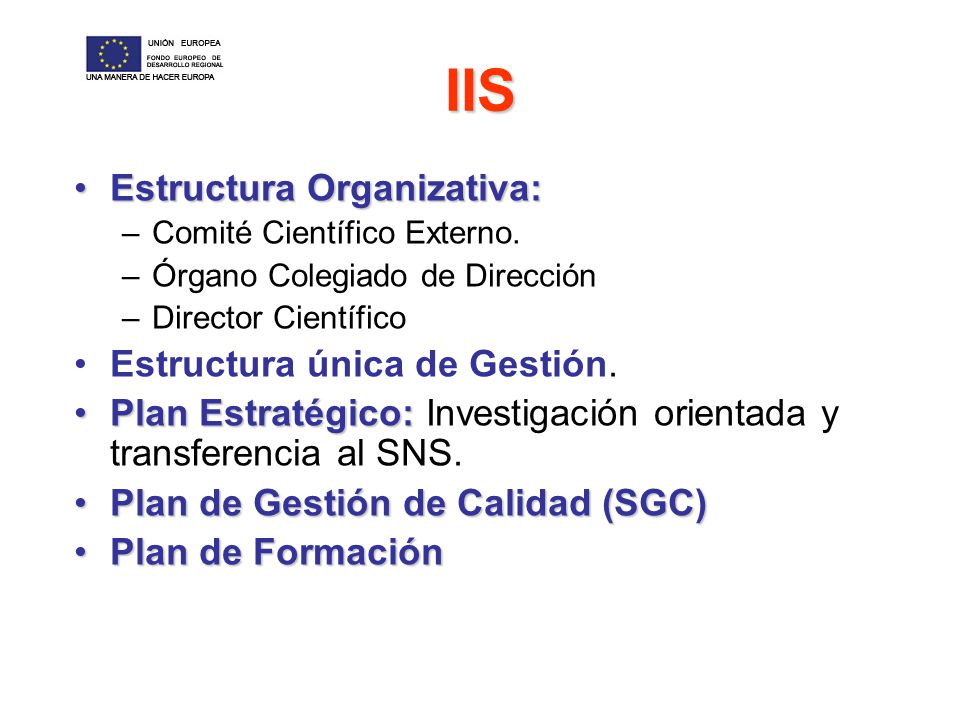 UNIÓN EUROPEA
FONDO EUROPEO DE DESARROLLO REGIONAL
UNA MANERA DE HACER EUROPA

IIS

• Estructura Organizativa:
– Comité Científico Externo.
– Órgano Colegiado de Dirección
– Director Científico
• Estructura única de Gestión.
• Plan Estratégico: Investigación orientada y transferencia al SNS.
• Plan de Gestión de Calidad (SGC)
• Plan de Formación